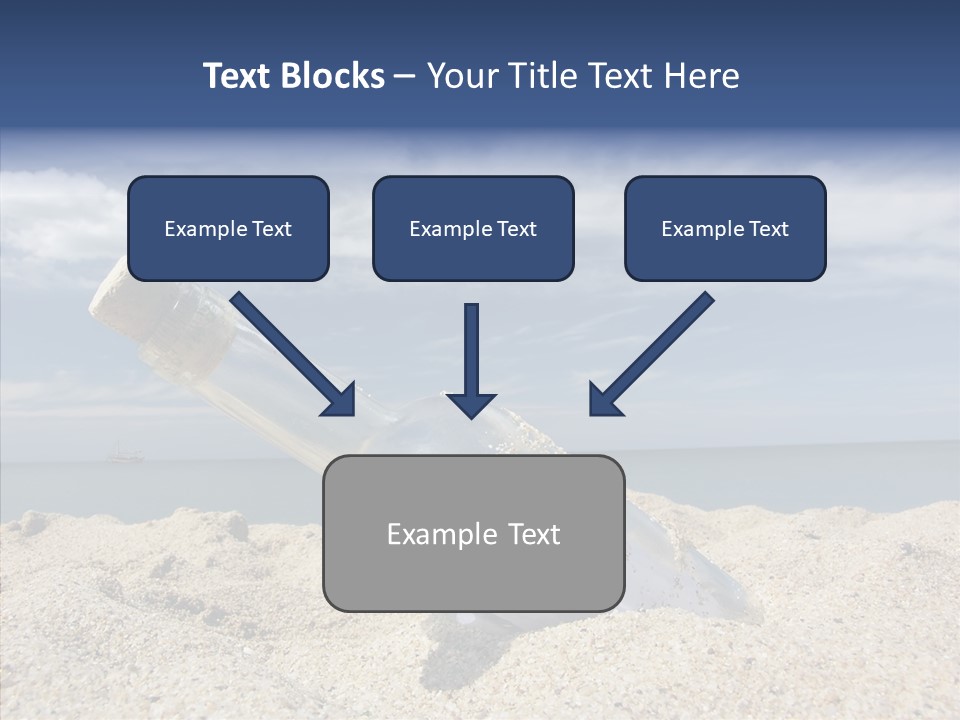 Text Blocks – Your Title Text Here

Example Text

Example Text

Example Text

Example Text